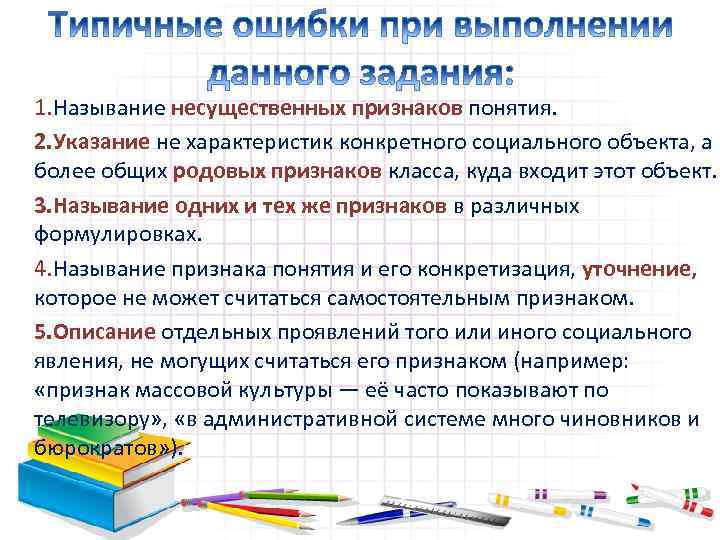 Типичные ошибки при выполнении данного задания:

1.Называние несущественных признаков понятия.

2.Указание не характеристик конкретного социального объекта, а более общих родовых признаков класса, куда входит этот объект.

3.Называние одних и тех же признаков в различных формулировках.

4.Называние признака понятия и его конкретизация, уточнение, которое не может считаться самостоятельным признаком.

5.Описание отдельных проявлений того или иного социального явления, не могущих считаться его признаком (например: «признак массовой культуры — её часто показывают по телевизору», «в административной системе много чиновников и бюрократов»).